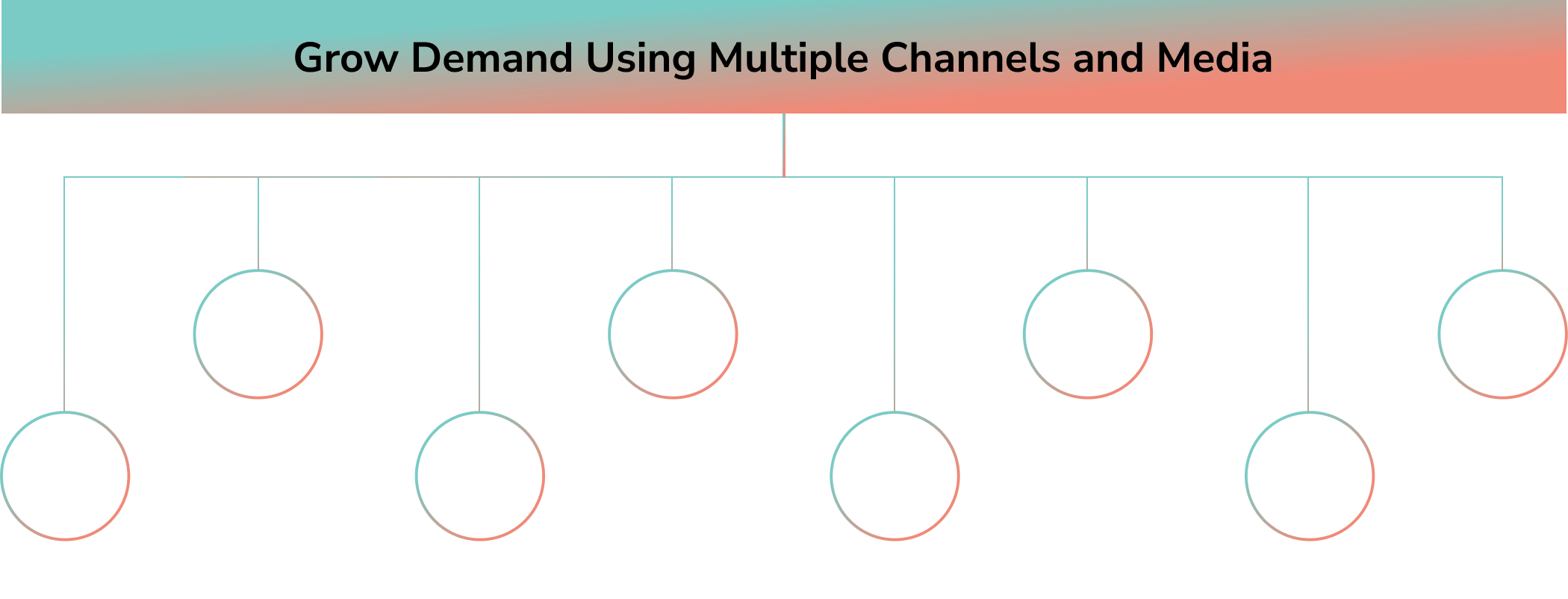 Grow Demand Using Multiple Channels and Media